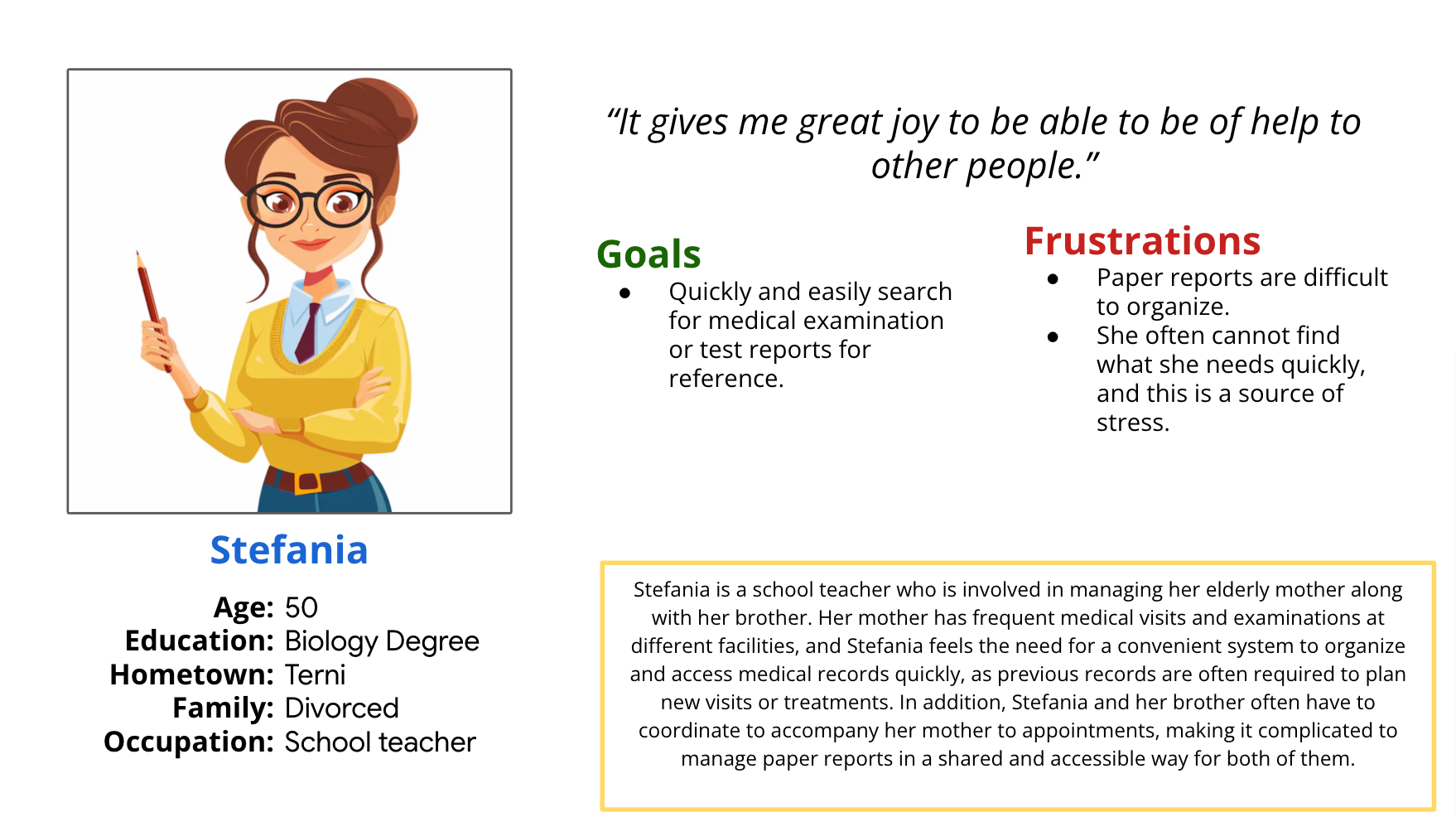 Stefania

Age: 50
Education: Biology Degree
Hometown: Terni
Family: Divorced
Occupation: School teacher

“It gives me great joy to be able to be of help to other people.”

Goals
- Quickly and easily search for medical examination or test reports for reference.

Frustrations
- Paper reports are difficult to organize.
- She often cannot find what she needs quickly, and this is a source of stress.

Stefania is a school teacher who is involved in managing her elderly mother along with her brother. Her mother has frequent medical visits and examinations at different facilities, and Stefania feels the need for a convenient system to organize and access medical records quickly, as previous records are often required to plan new visits or treatments. In addition, Stefania and her brother often have to coordinate to accompany her mother to appointments, making it complicated to manage paper reports in a shared and accessible way for both of them.